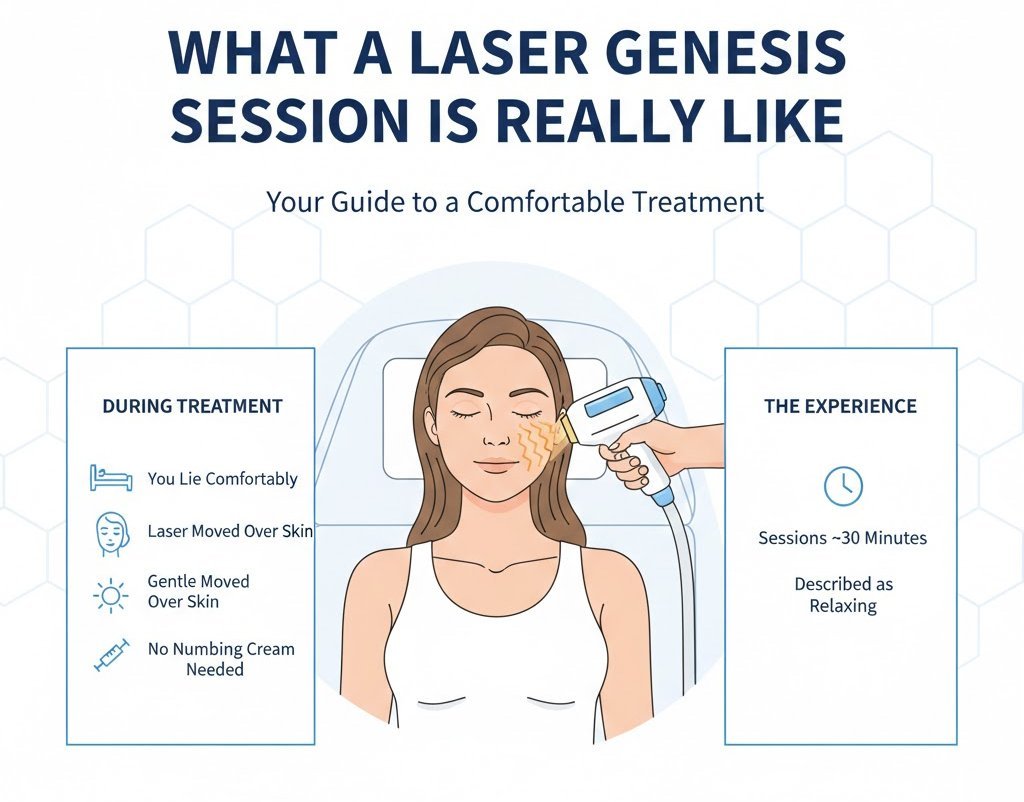 WHAT A LASER GENESIS SESSION IS REALLY LIKE

Your Guide to a Comfortable Treatment

DURING TREATMENT

You Lie Comfortably

Laser Moved Over Skin

Gentle Moved Over Skin

No Numbing Cream Needed

THE EXPERIENCE

Sessions ~30 Minutes

Described as Relaxing